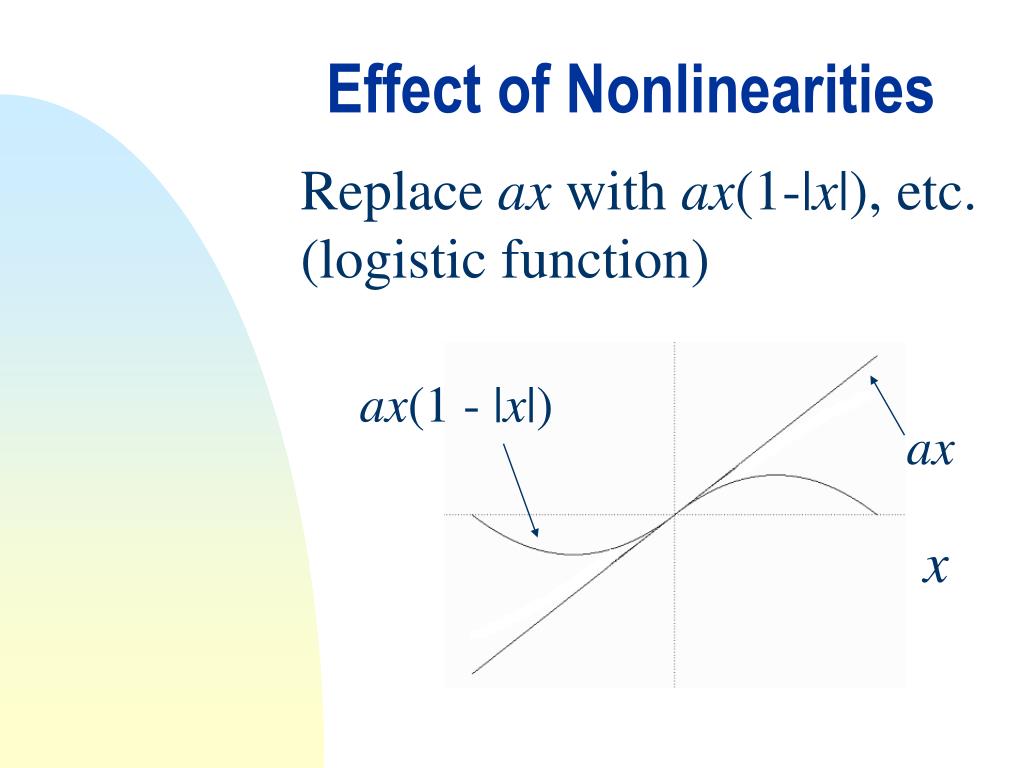 Effect of Nonlinearities

Replace $ax$ with $ax(1-|x|)$, etc. (logistic function)

$ax(1 - |x|)$

$ax$

$x$